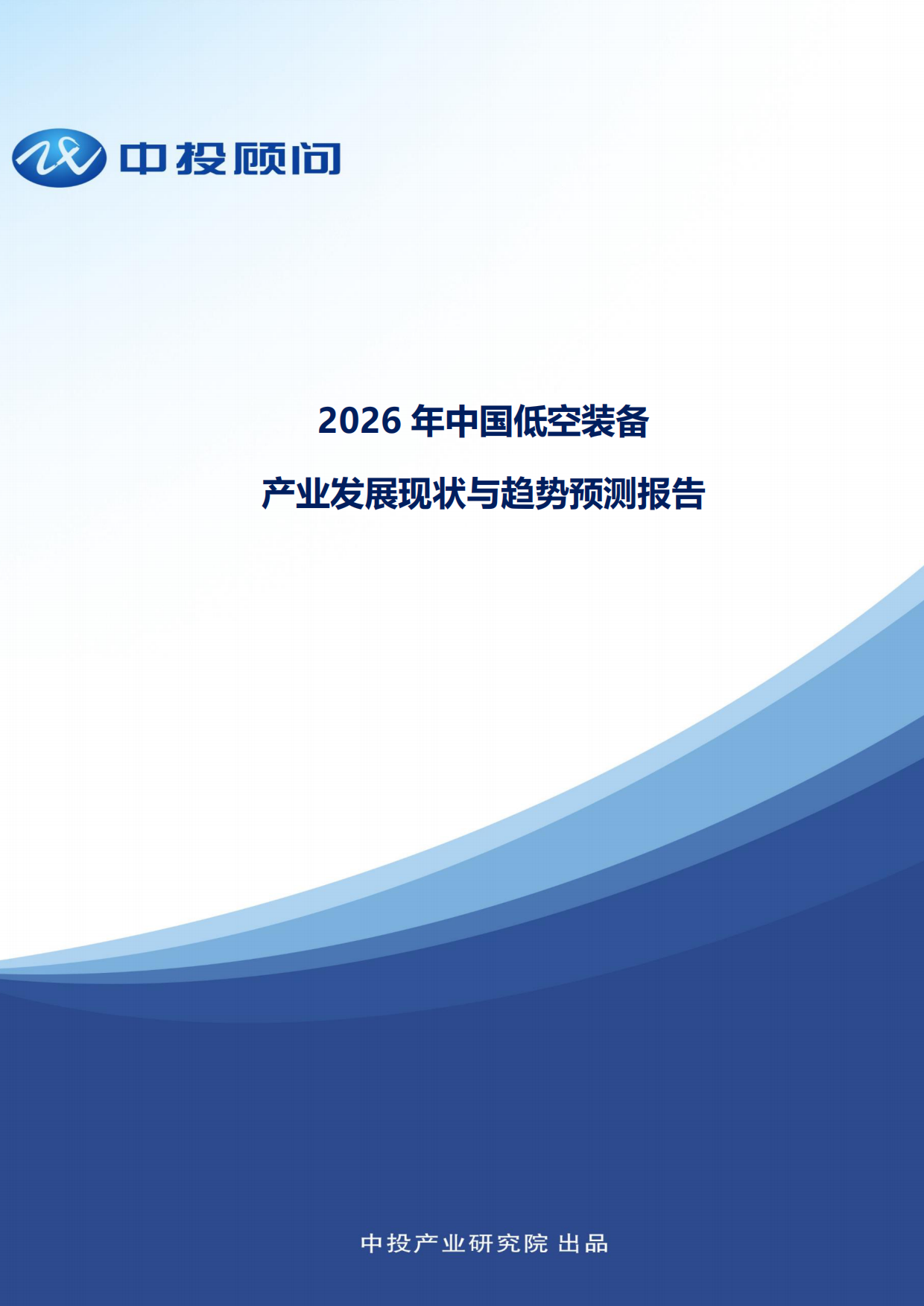 中投顾问

2026 年中国低空装备

产业发展现状与趋势预测报告

中投产业研究院 出品